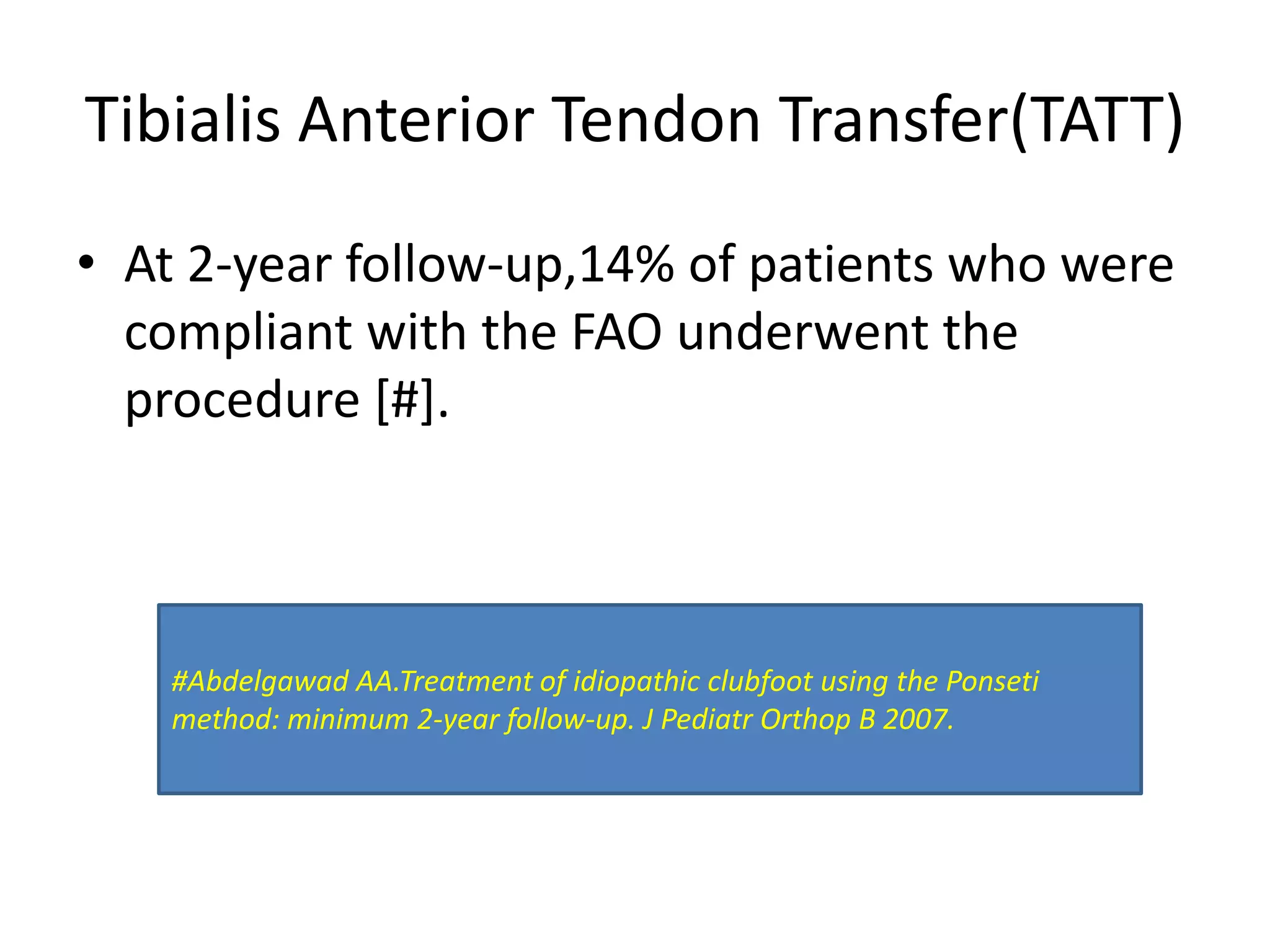 Tibialis Anterior Tendon Transfer(TATT)

• At 2-year follow-up,14% of patients who were compliant with the FAO underwent the procedure [#].

#Abdelgawad AA.Treatment of idiopathic clubfoot using the Ponseti method: minimum 2-year follow-up. J Pediatr Orthop B 2007.